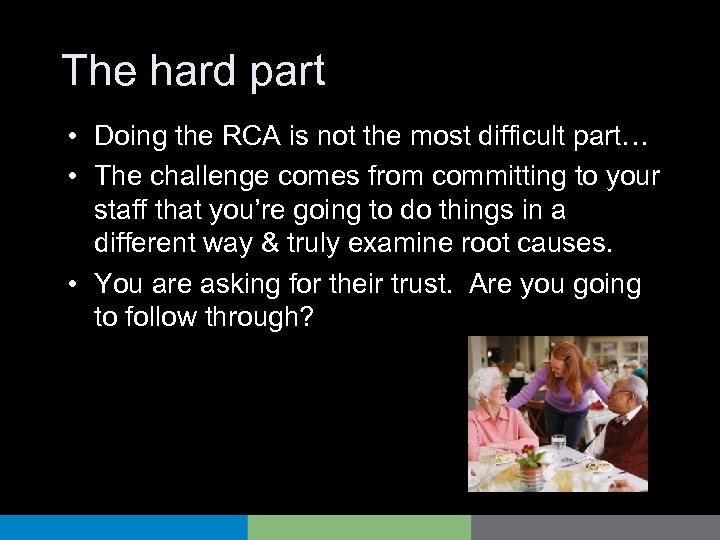 The hard part

• Doing the RCA is not the most difficult part…
• The challenge comes from committing to your staff that you're going to do things in a different way & truly examine root causes.
• You are asking for their trust. Are you going to follow through?